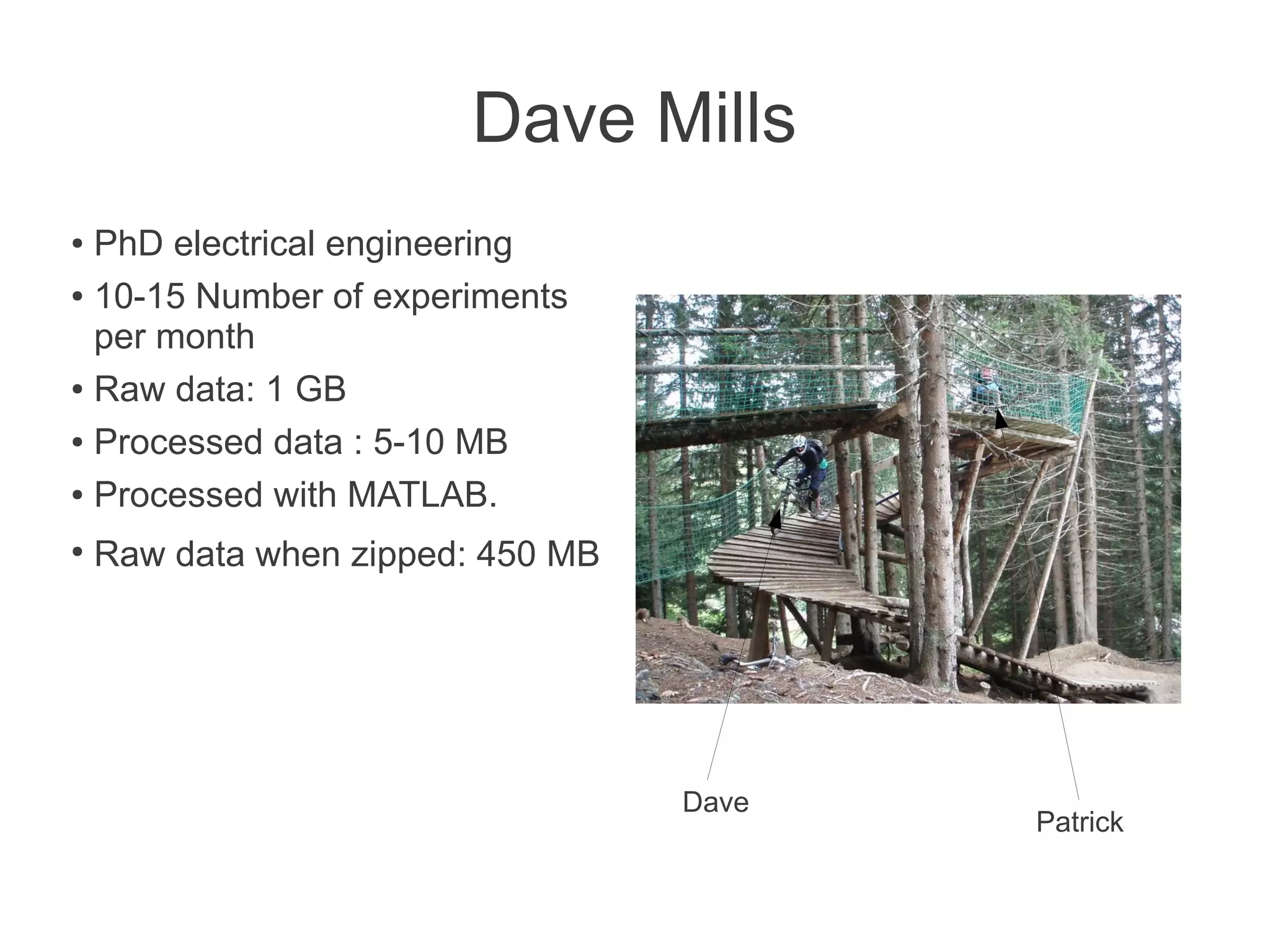 Dave Mills

• PhD electrical engineering
• 10-15 Number of experiments per month
• Raw data: 1 GB
• Processed data : 5-10 MB
• Processed with MATLAB.
• Raw data when zipped: 450 MB

Dave

Patrick